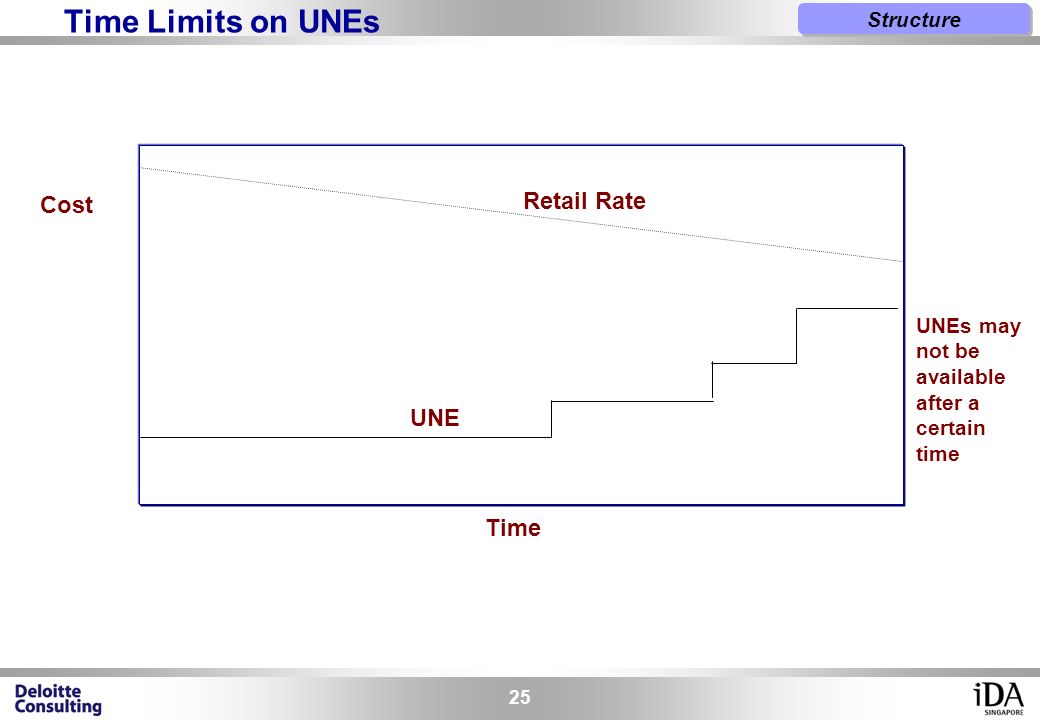 Time Limits on UNEs

Structure

Cost

Retail Rate

UNE

UNEs may not be available after a certain time

Time

Deloitte Consulting

25

iDA SINGAPORE